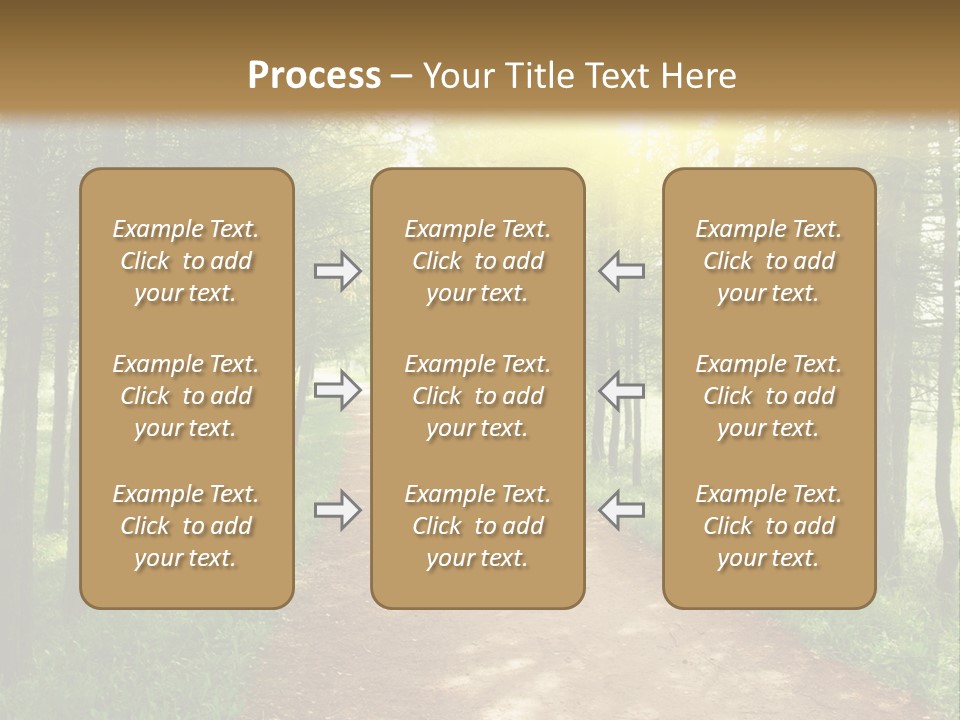 Process – Your Title Text Here

Example Text. Click to add your text.

Example Text. Click to add your text.

Example Text. Click to add your text.

Example Text. Click to add your text.

Example Text. Click to add your text.

Example Text. Click to add your text.

Example Text. Click to add your text.

Example Text. Click to add your text.

Example Text. Click to add your text.